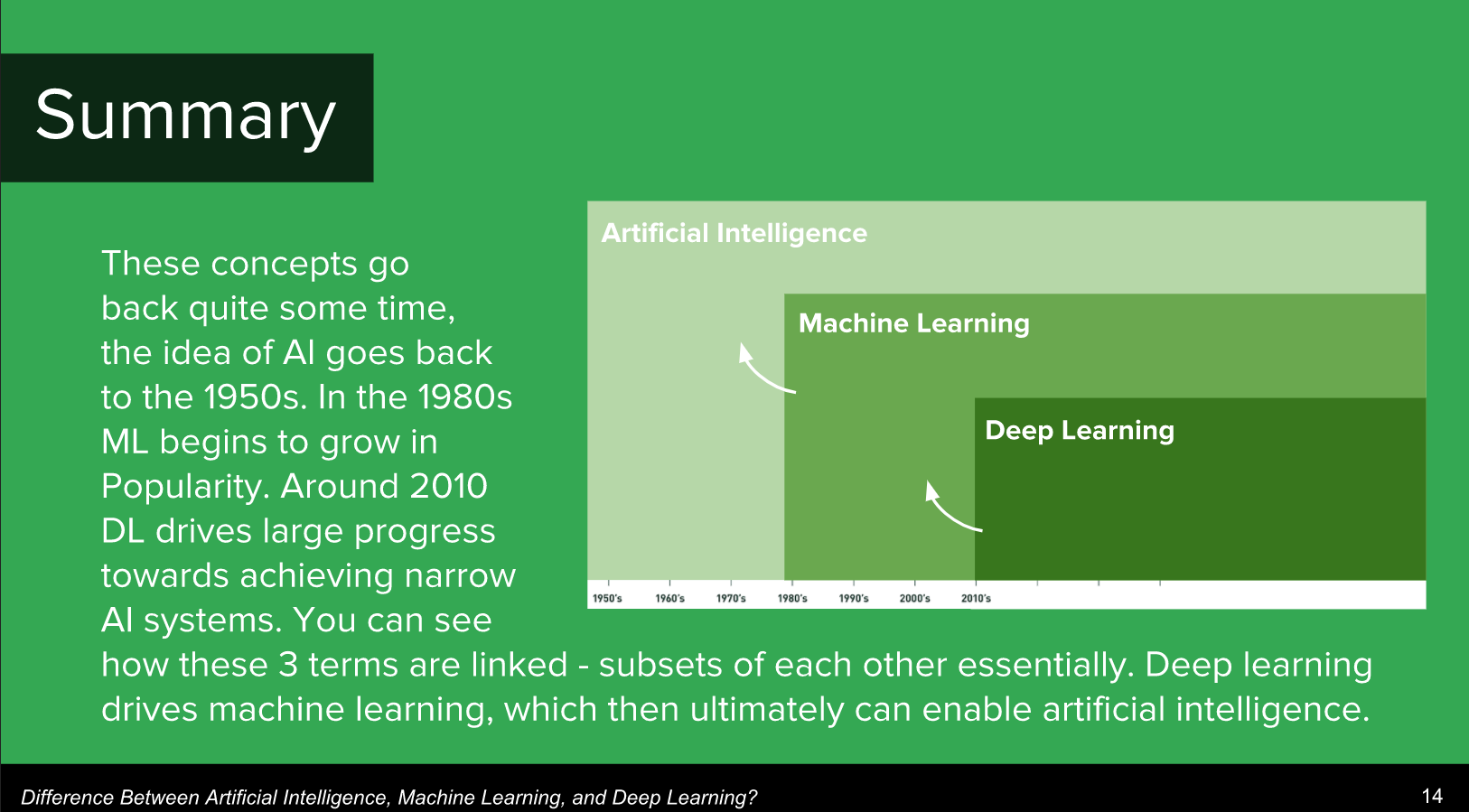 Summary

These concepts go back quite some time, the idea of AI goes back to the 1950s. In the 1980s ML begins to grow in Popularity. Around 2010 DL drives large progress towards achieving narrow AI systems. You can see how these 3 terms are linked - subsets of each other essentially. Deep learning drives machine learning, which then ultimately can enable artificial intelligence.

Artificial Intelligence

Machine Learning

Deep Learning

1950's 1960's 1970's 1980's 1990's 2000's 2010's

Difference Between Artificial Intelligence, Machine Learning, and Deep Learning?

14